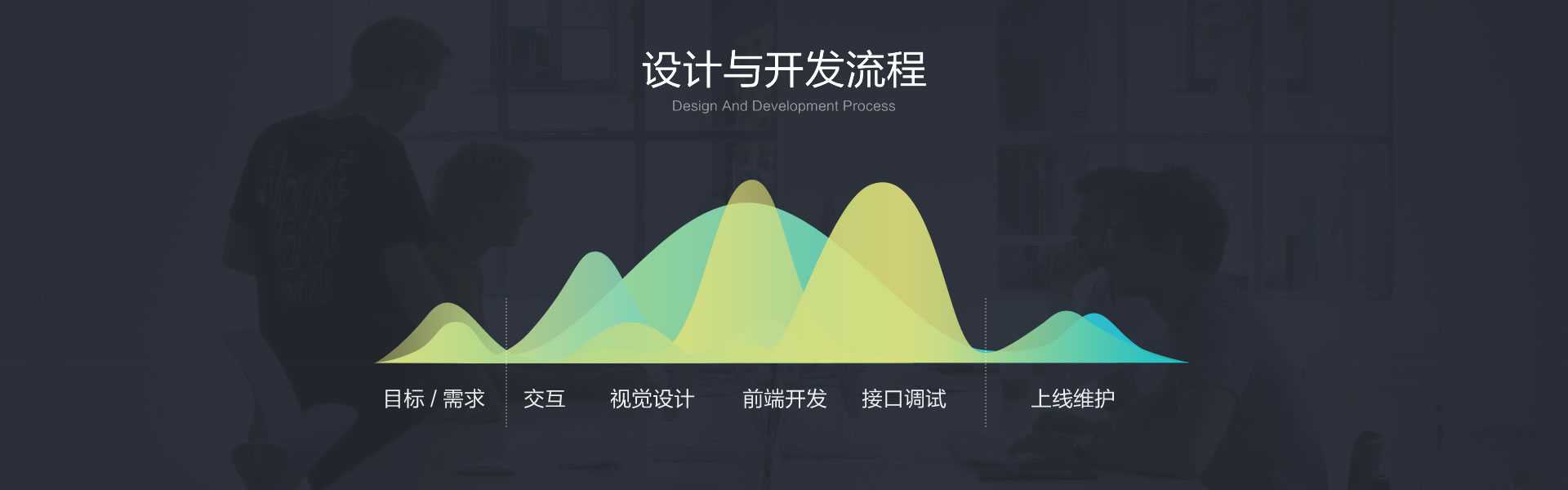 设计与开发流程

Design And Development Process

目标 / 需求

交互

视觉设计

前端开发

接口调试

上线维护